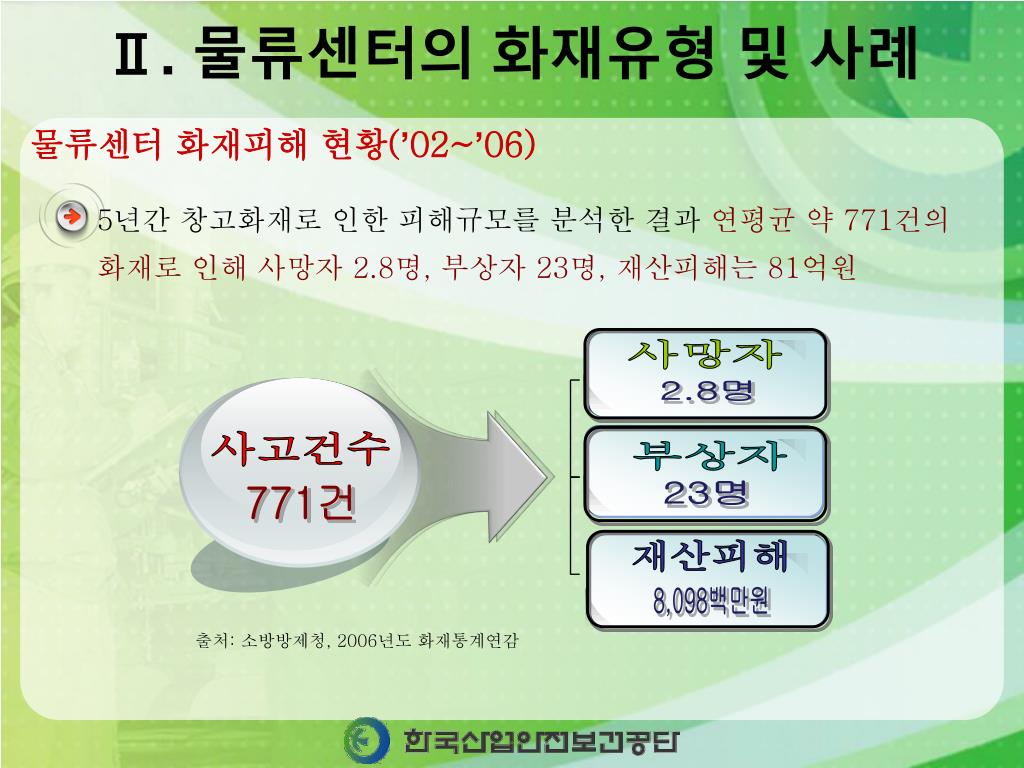 Ⅱ. 물류센터의 화재유형 및 사례

물류센터 화재피해 현황('02~'06)

5년간 창고화재로 인한 피해규모를 분석한 결과 연평균 약 771건의 화재로 인해 사망자 2.8명, 부상자 23명, 재산피해는 81억원

사고건수
771건

사망자
2.8명

부상자
23명

재산피해
8,098백만원

출처: 소방방재청, 2006년도 화재통계연감

한국산업안전보건공단